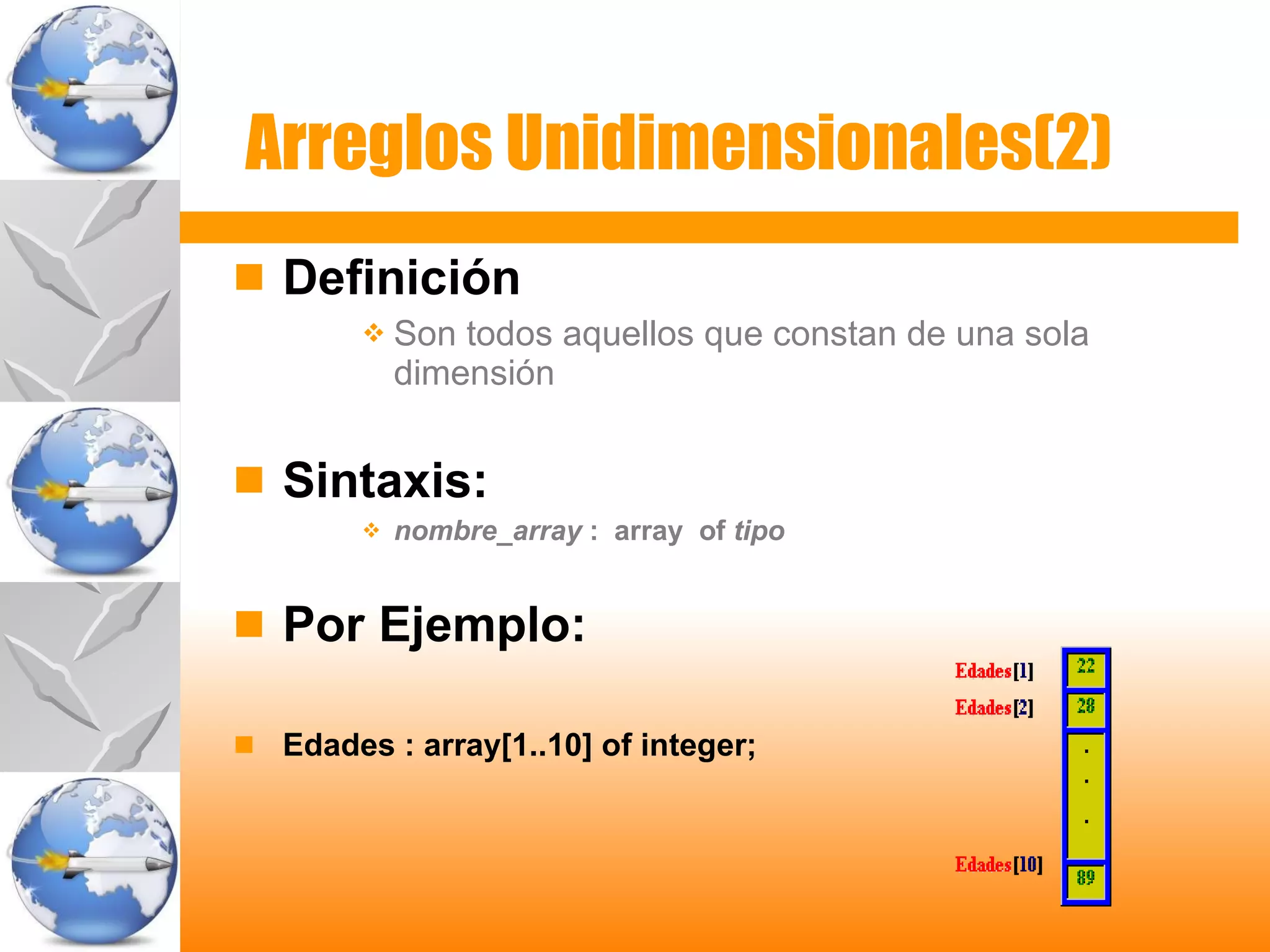 Arreglos Unidimensionales(2)

Definición

Son todos aquellos que constan de una sola dimensión

Sintaxis:

nombre_array : array of tipo

Por Ejemplo:

Edades : array[1..10] of integer;

Edades[1] 22
Edades[2] 28
.
.
.
Edades[10] 89